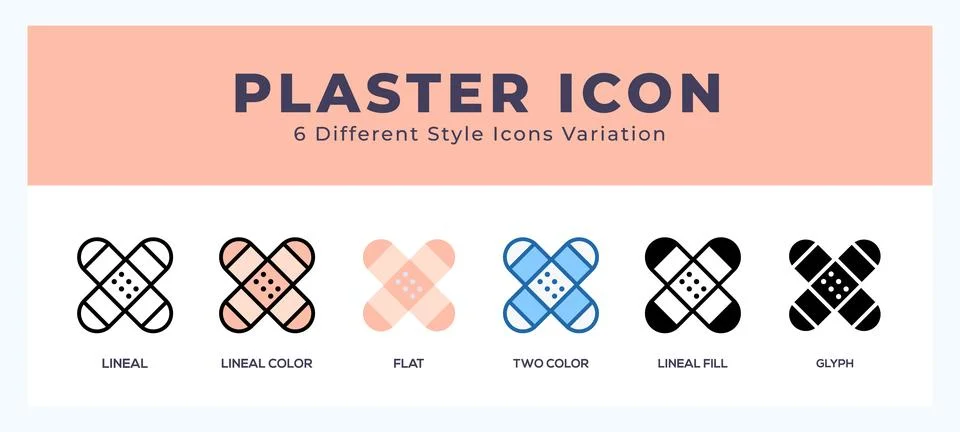 PLASTER ICON
6 Different Style Icons Variation

LINEAL
LINEAL COLOR
FLAT
TWO COLOR
LINEAL FILL
GLYPH